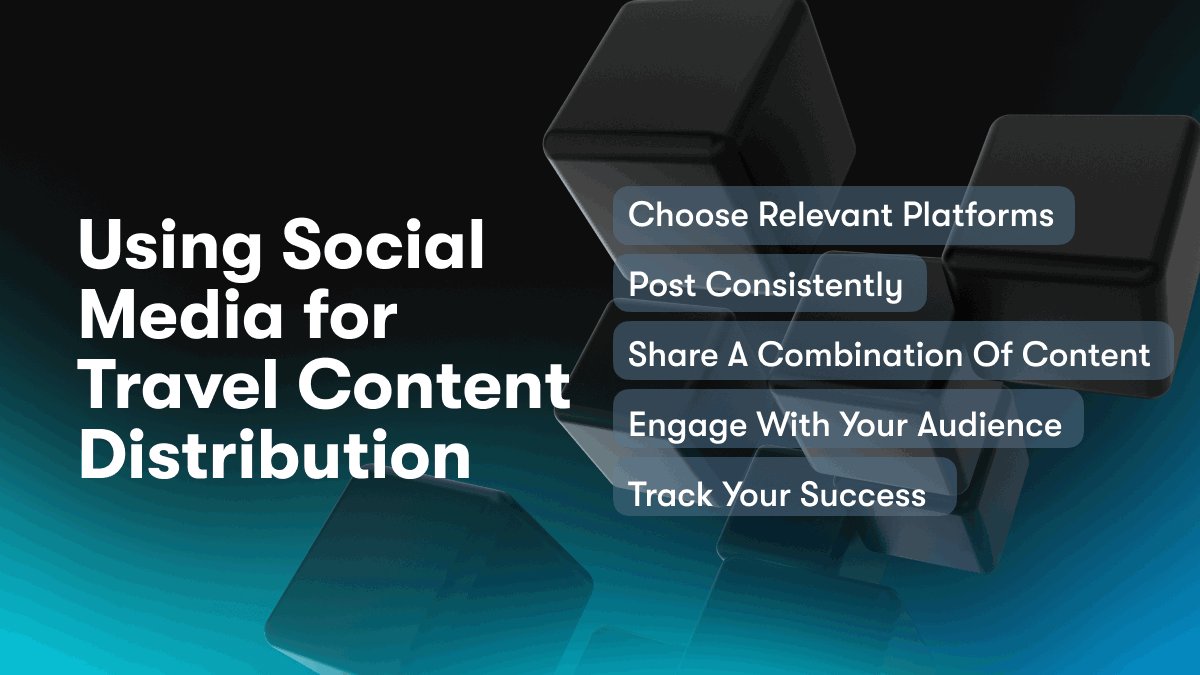 Using Social Media for Travel Content Distribution

Choose Relevant Platforms
Post Consistently
Share A Combination Of Content
Engage With Your Audience
Track Your Success